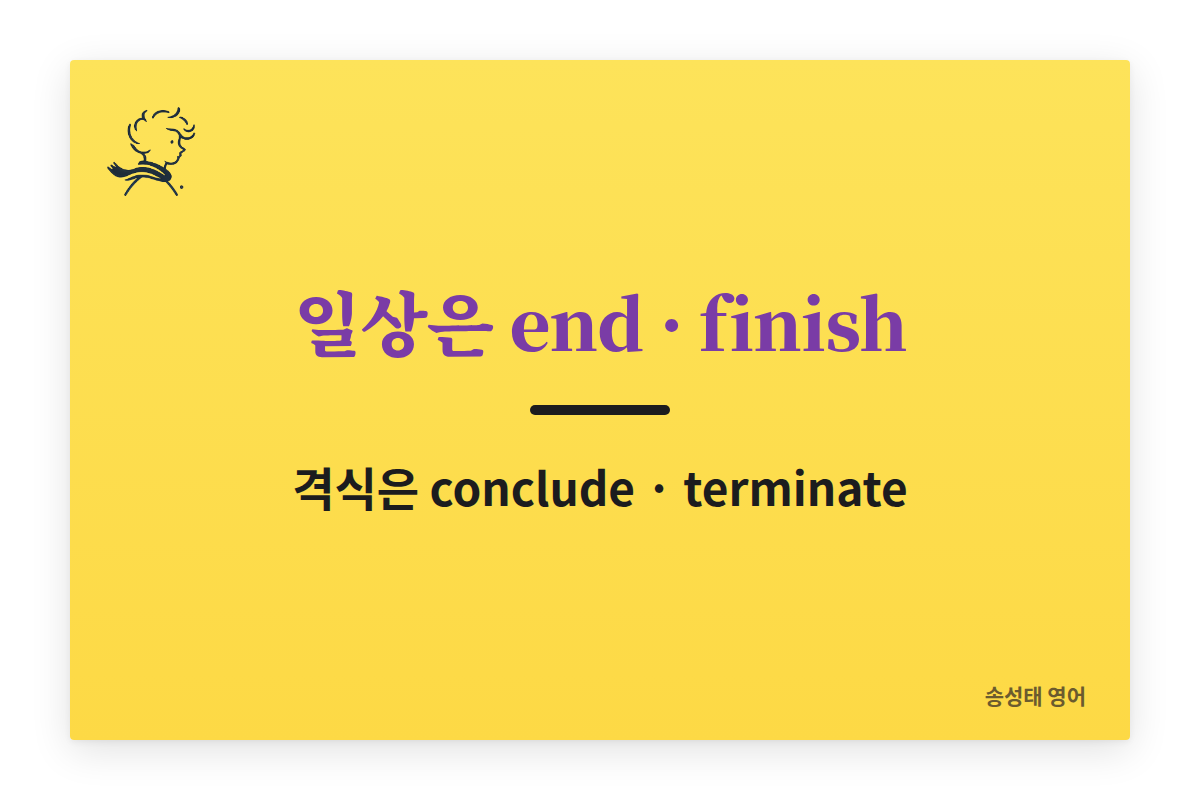 일상은 end · finish

격식은 conclude · terminate

송성태 영어